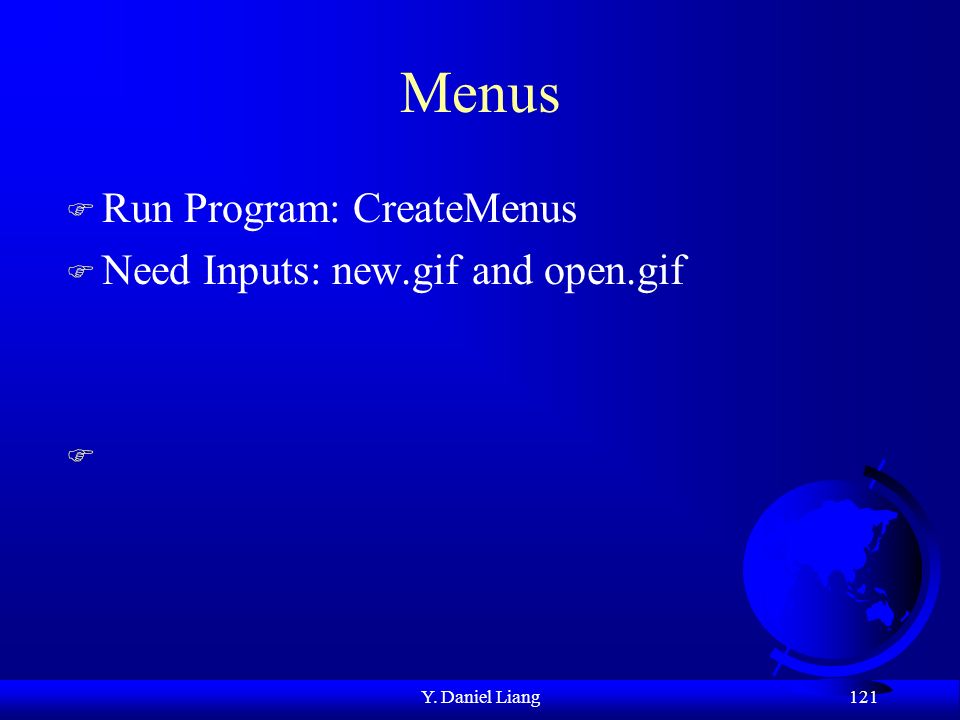 Menus

Run Program: CreateMenus

Need Inputs: new.gif and open.gif

Y. Daniel Liang

121